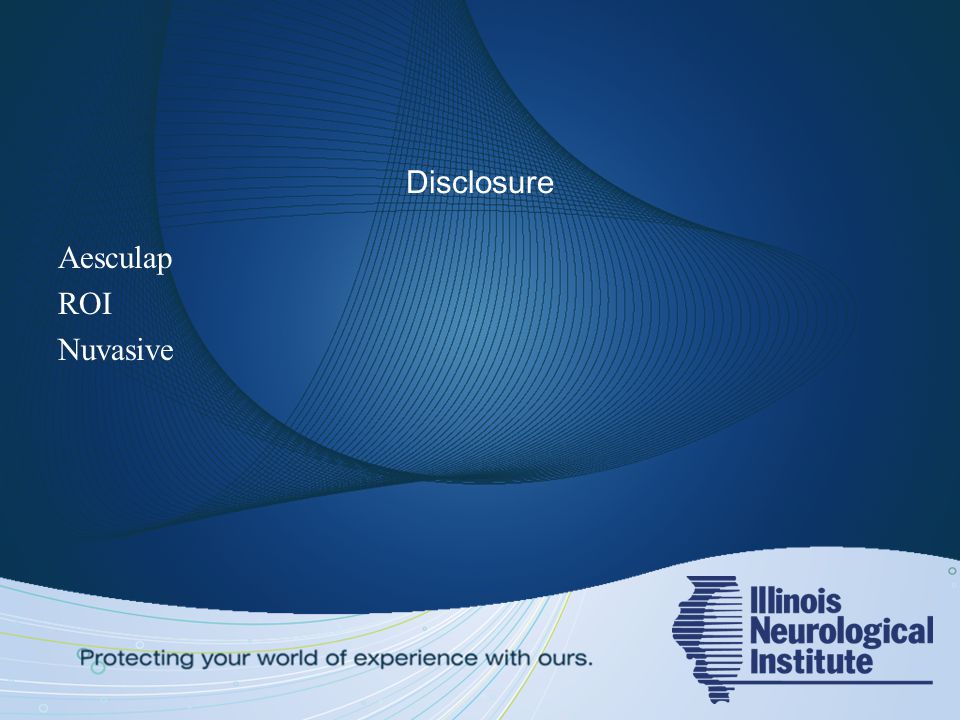 Disclosure

Aesculap
ROI
Nuvasive

Protecting your world of experience with ours.

Illinois Neurological Institute